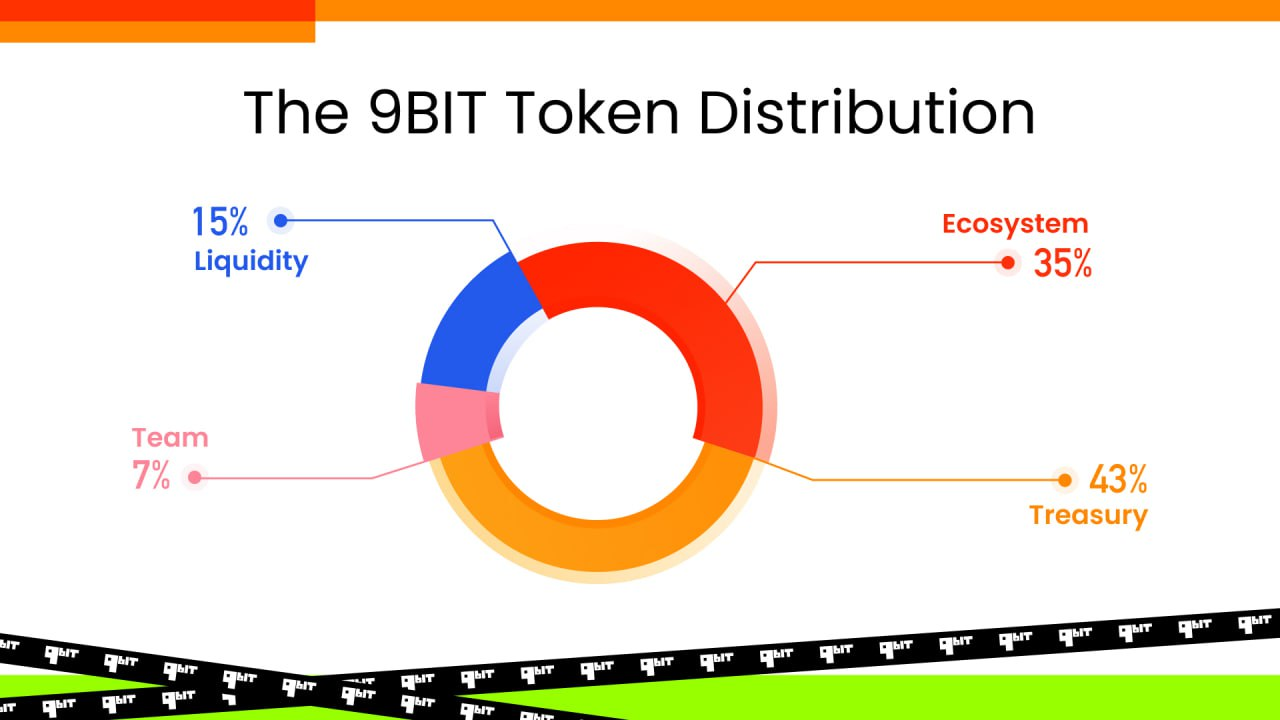 The 9BIT Token Distribution

15%
Liquidity

Ecosystem
35%

Team
7%

43%
Treasury

9BIT 9BIT 9BIT 9BIT 9BIT 9BIT 9BIT 9BIT 9BIT 9BIT 9BIT 9BIT 9BIT 9BIT 9BIT 9BIT 9BIT 9BIT 9BIT 9BIT 9BIT